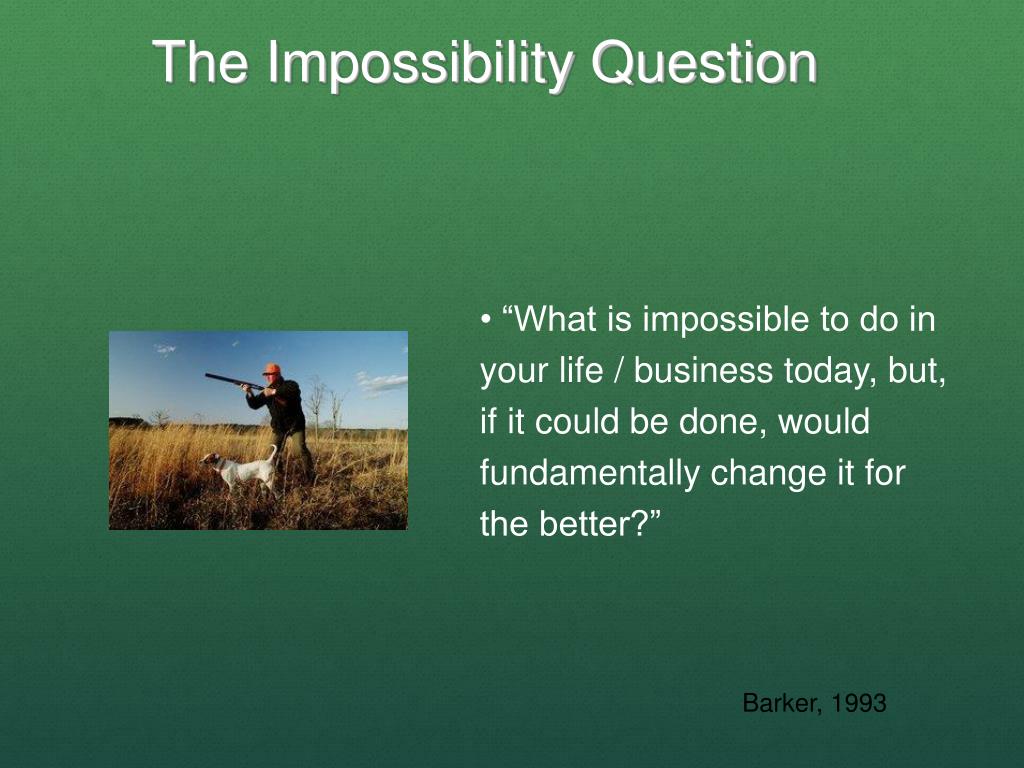 The Impossibility Question

• “What is impossible to do in your life / business today, but, if it could be done, would fundamentally change it for the better?”

Barker, 1993